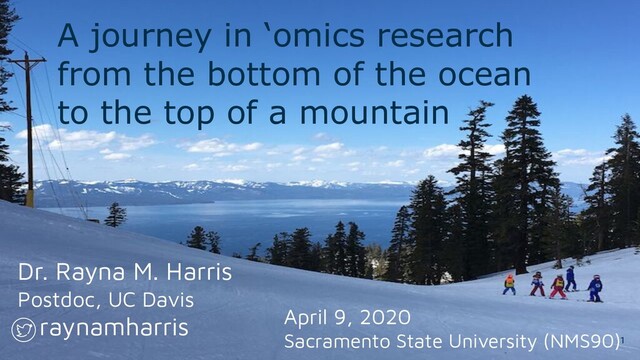 A journey in ‘omics research from the bottom of the ocean to the top of a mountain

Dr. Rayna M. Harris
Postdoc, UC Davis
raynamharris

April 9, 2020
Sacramento State University (NMS90)

1